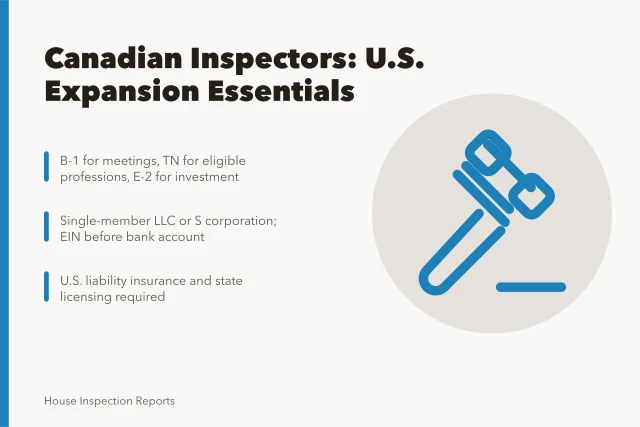 Canadian Inspectors: U.S. Expansion Essentials

B-1 for meetings, TN for eligible professions, E-2 for investment

Single-member LLC or S corporation; EIN before bank account

U.S. liability insurance and state licensing required

House Inspection Reports